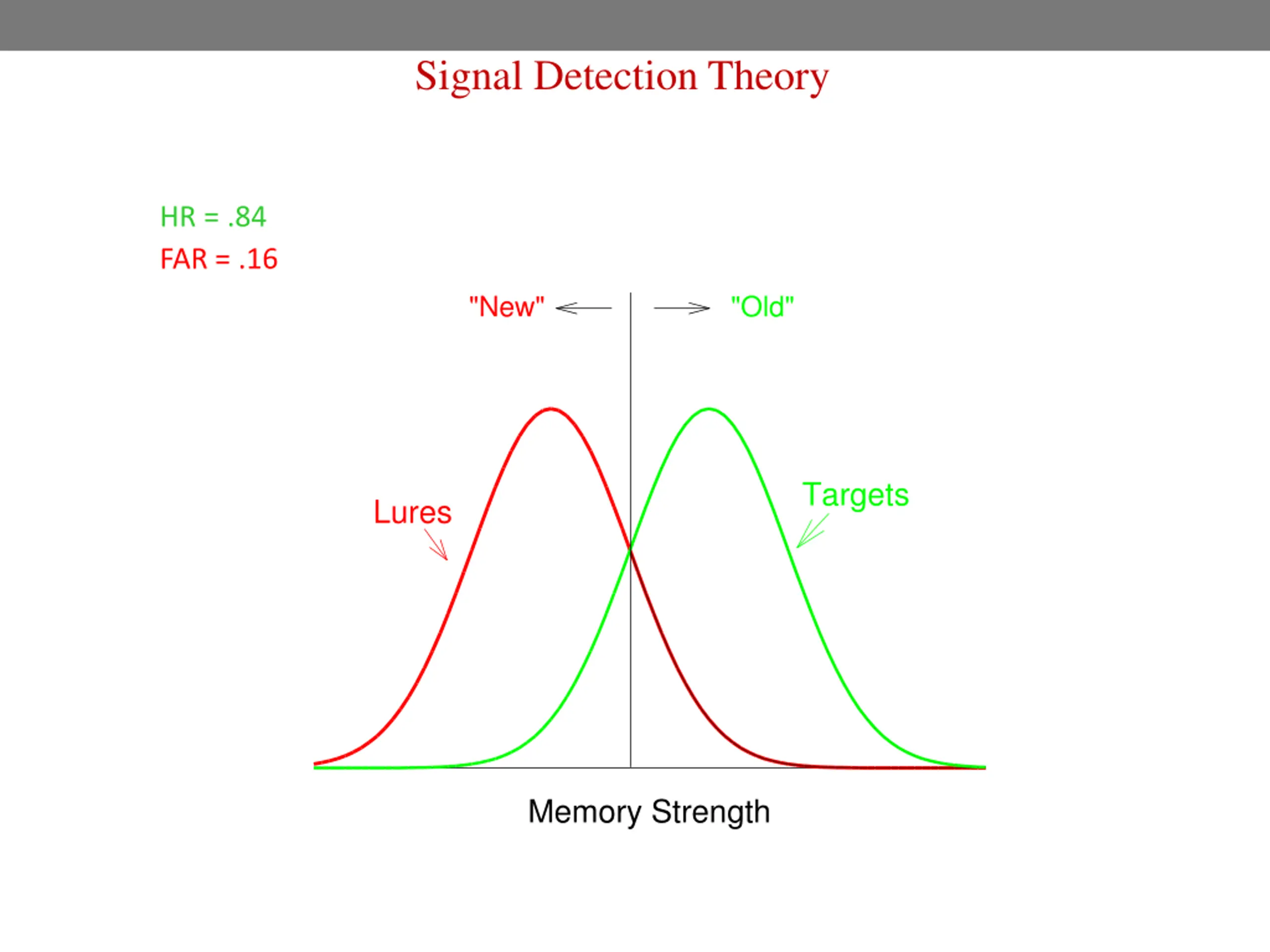 Signal Detection Theory

HR = .84

FAR = .16

"New"

"Old"

Lures

Targets

Memory Strength